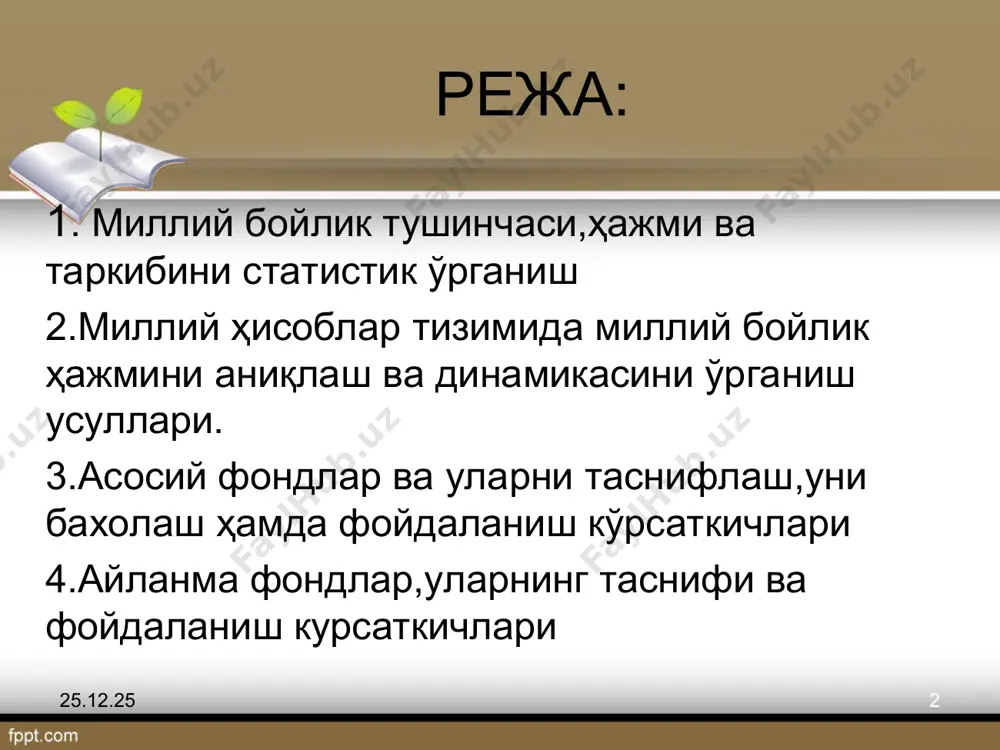 РЕЖА:

1. Миллий бойлик тушинчаси,ҳажми ва таркибини статистик ўрганиш

2.Миллий ҳисоблар тизимида миллий бойлик ҳажмини аниқлаш ва динамикасини ўрганиш усуллари.

3.Асосий фондлар ва уларни таснифлаш,уни бахолаш ҳамда фойдаланиш кўрсаткичлари

4.Айланма фондлар,уларнинг таснифи ва фойдаланиш курсаткичлари

25.12.25

2

fppt.com

FaylHub.uz